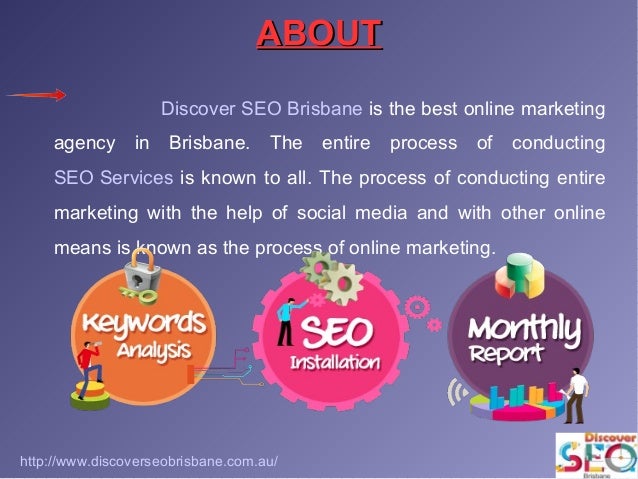 ABOUT

Discover SEO Brisbane is the best online marketing agency in Brisbane. The entire process of conducting SEO Services is known to all. The process of conducting entire marketing with the help of social media and with other online means is known as the process of online marketing.

Keywords Analysis

SEO Installation

Monthly Report

http://www.discoverseobrisbane.com.au/

Discover SEO Brisbane